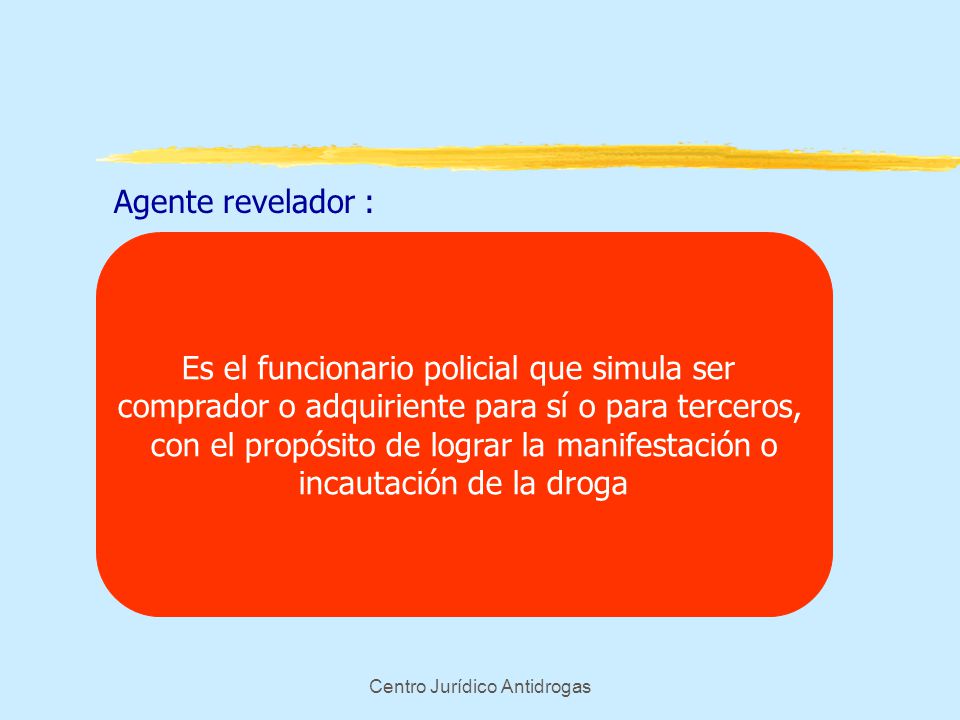 Agente revelador :

Es el funcionario policial que simula ser comprador o adquiriente para sí o para terceros, con el propósito de lograr la manifestación o incautación de la droga

Centro Jurídico Antidrogas